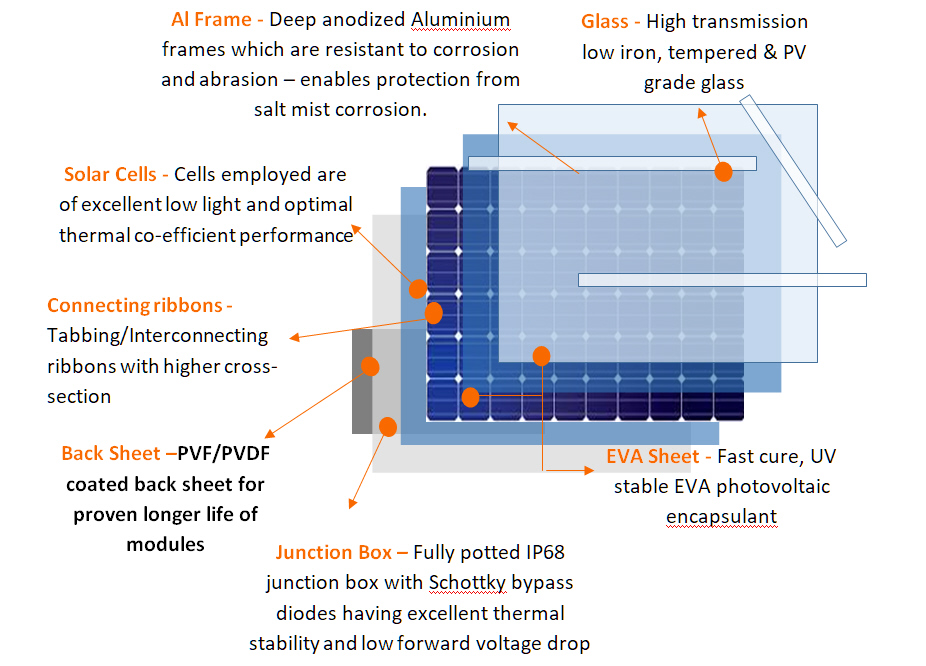 Al Frame - Deep anodized Aluminium frames which are resistant to corrosion and abrasion – enables protection from salt mist corrosion.

Glass - High transmission low iron, tempered & PV grade glass

Solar Cells - Cells employed are of excellent low light and optimal thermal co-efficient performance

Connecting ribbons - Tabbing/Interconnecting ribbons with higher cross-section

Back Sheet –PVF/PVDF coated back sheet for proven longer life of modules

EVA Sheet - Fast cure, UV stable EVA photovoltaic encapsulant

Junction Box – Fully potted IP68 junction box with Schottky bypass diodes having excellent thermal stability and low forward voltage drop